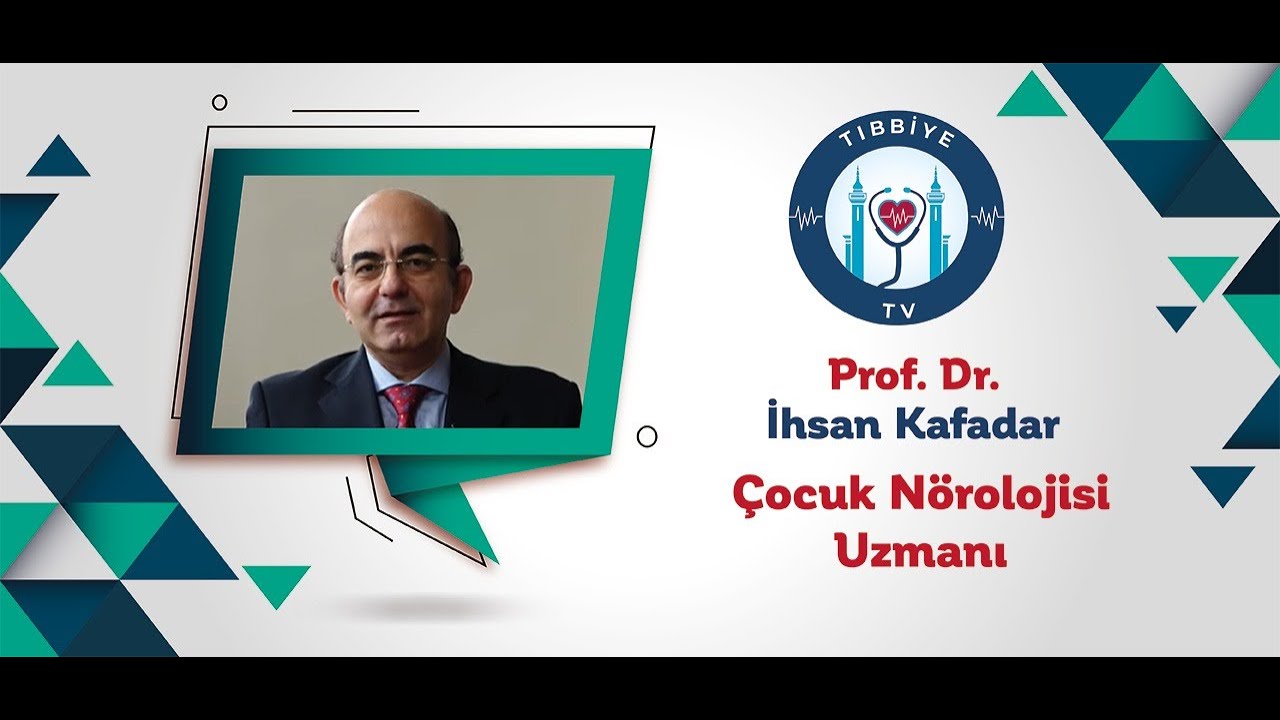 TIBBİYE
TV

Prof. Dr.
İhsan Kafadar

Çocuk Nörolojisi
Uzmanı